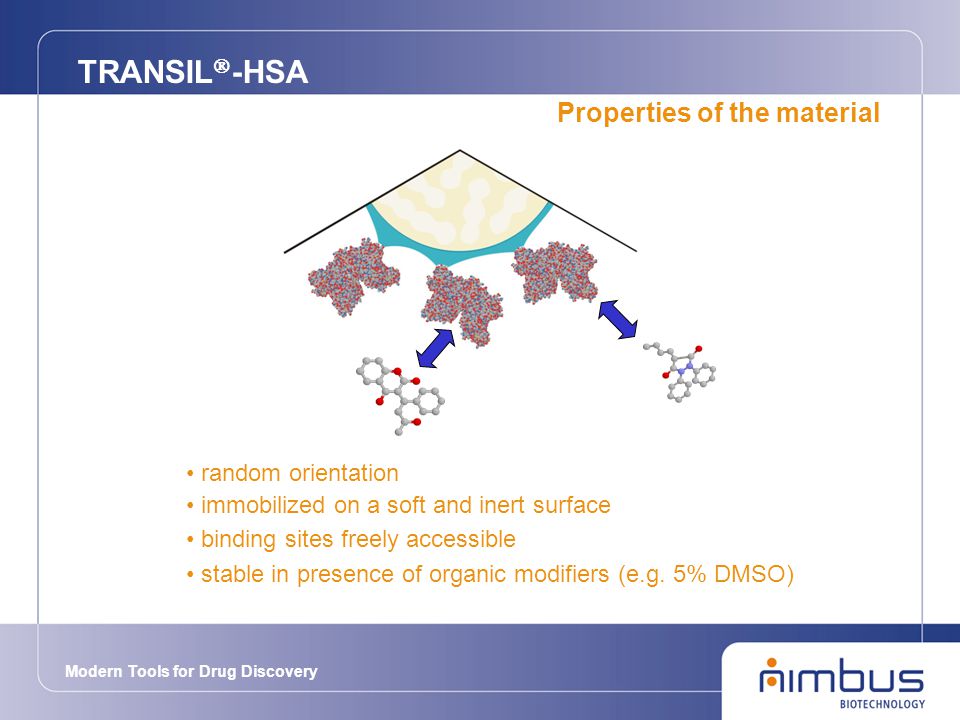 TRANSIL®-HSA

Properties of the material

• random orientation
• immobilized on a soft and inert surface
• binding sites freely accessible
• stable in presence of organic modifiers (e.g. 5% DMSO)

Modern Tools for Drug Discovery

nimbus
BIOTECHNOLOGY